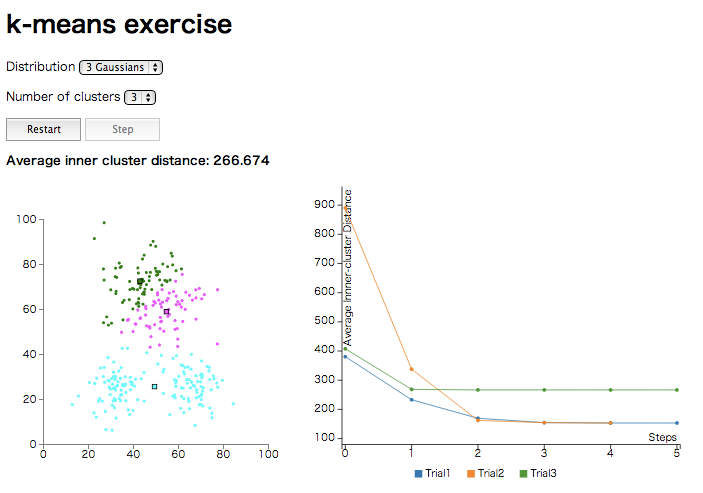 k-means exercise

Distribution 3 Gaussians

Number of clusters 3

Restart Step

Average inner cluster distance: 266.674

100
80
60
40
20
0
0 20 40 60 80 100

900
800
700
600
500
400
300
200
100
Average Inner-cluster Distance
Steps
0 1 2 3 4 5

Trial1 Trial2 Trial3